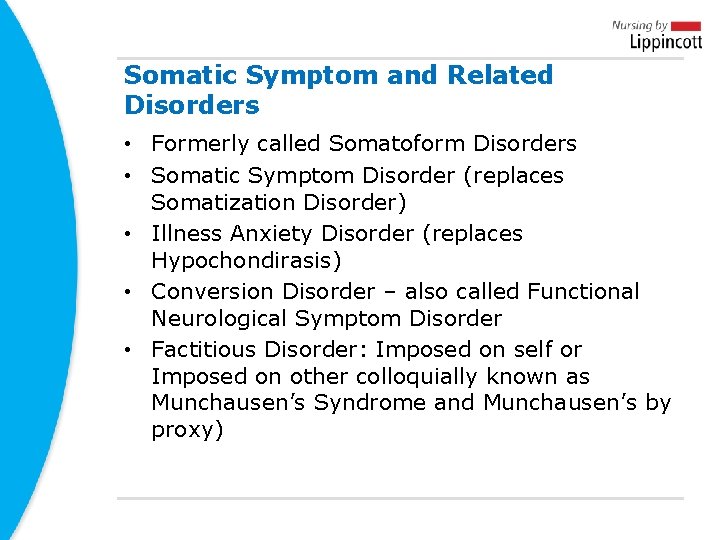 Nursing by
Lippincott

Somatic Symptom and Related Disorders

• Formerly called Somatoform Disorders
• Somatic Symptom Disorder (replaces Somatization Disorder)
• Illness Anxiety Disorder (replaces Hypochondirasis)
• Conversion Disorder – also called Functional Neurological Symptom Disorder
• Factitious Disorder: Imposed on self or Imposed on other colloquially known as Munchausen's Syndrome and Munchausen's by proxy)